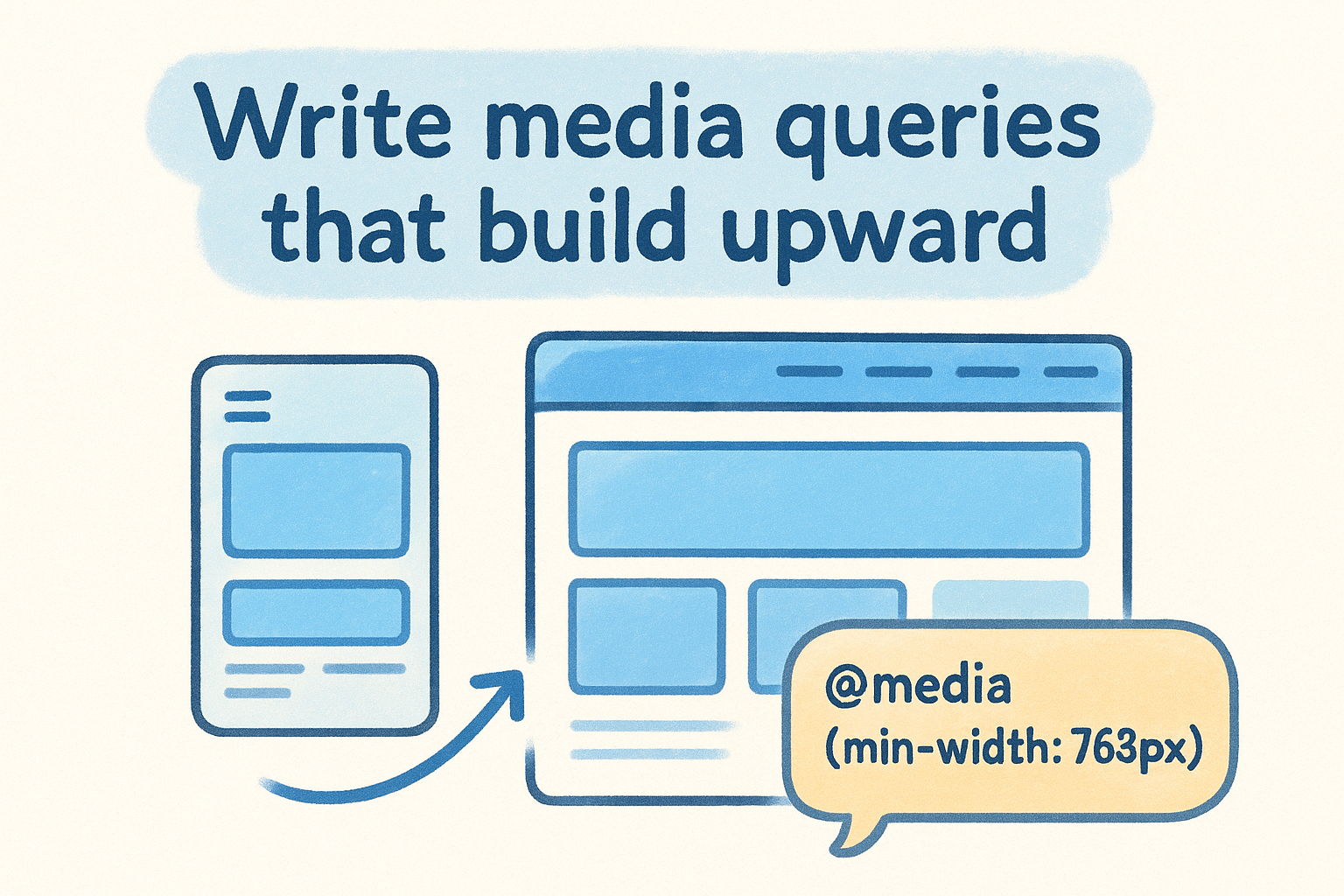 Write media queries that build upward

@media
(min-width: 763px)